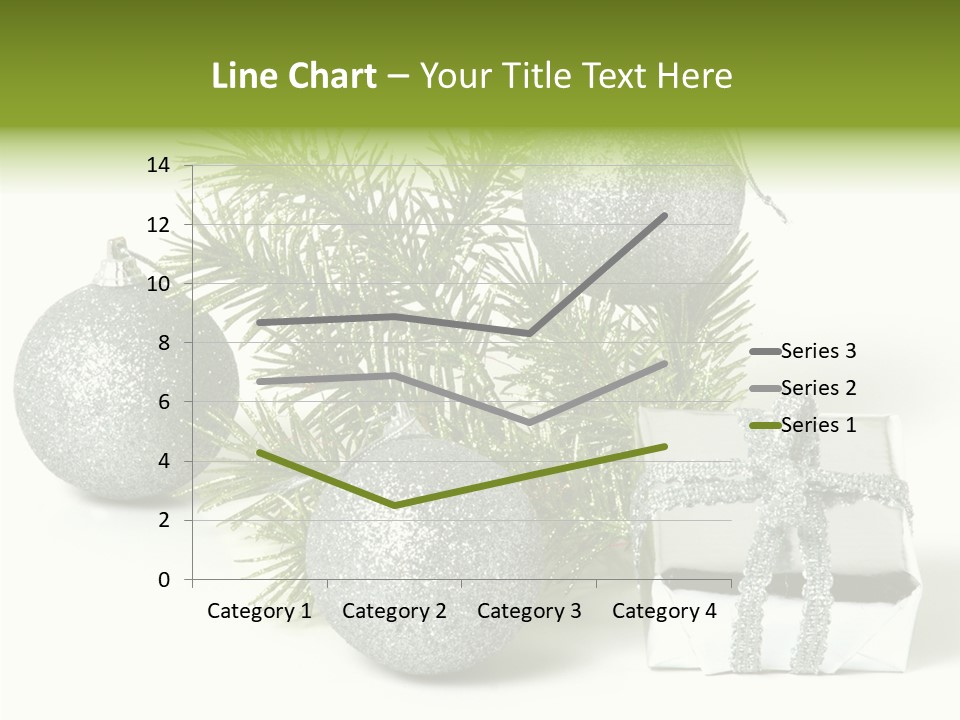 Line Chart – Your Title Text Here

14
12
10
8
6
4
2
0

Category 1 Category 2 Category 3 Category 4

Series 3
Series 2
Series 1